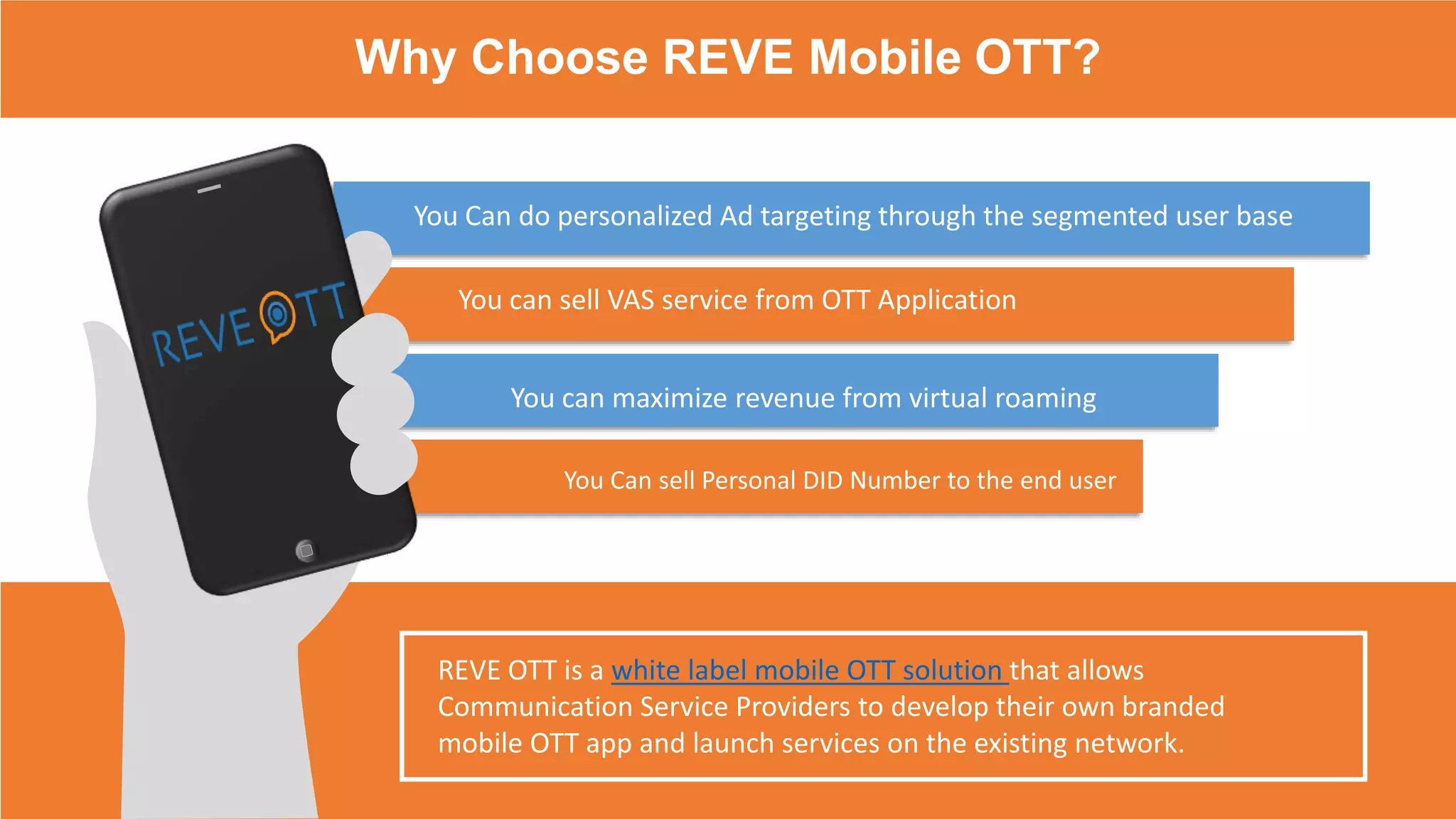 Why Choose REVE Mobile OTT?

REVE OTT

You Can do personalized Ad targeting through the segmented user base

You can sell VAS service from OTT Application

You can maximize revenue from virtual roaming

You Can sell Personal DID Number to the end user

REVE OTT is a white label mobile OTT solution that allows Communication Service Providers to develop their own branded mobile OTT app and launch services on the existing network.